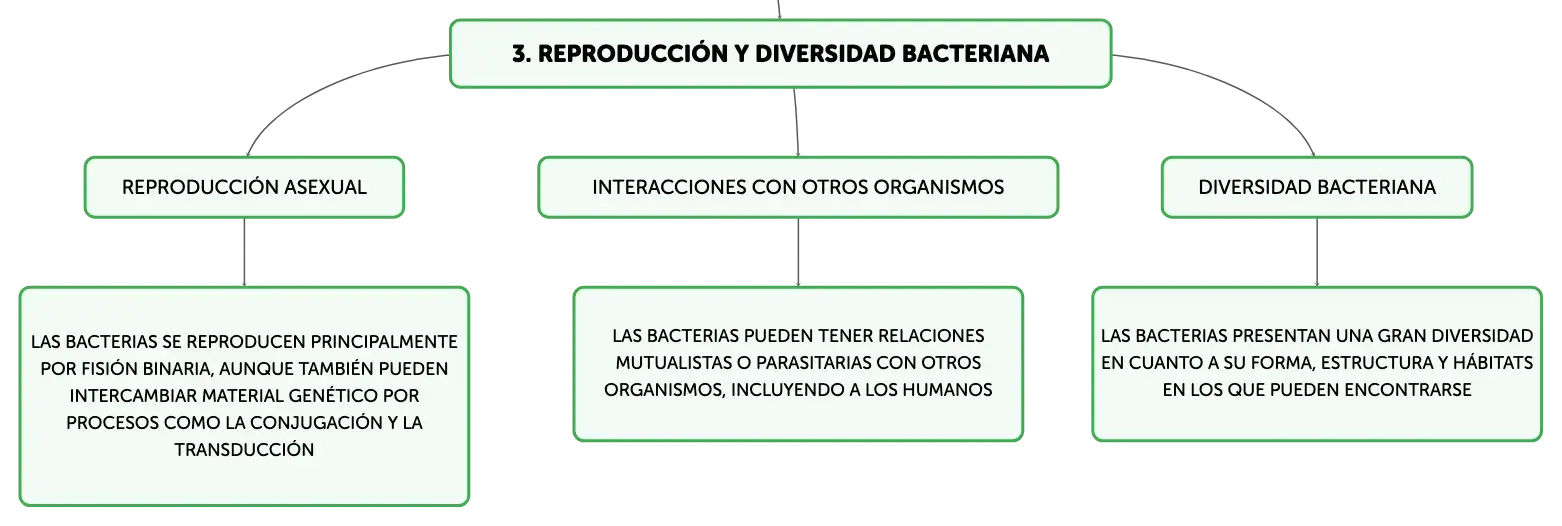 3. REPRODUCCIÓN Y DIVERSIDAD BACTERIANA

REPRODUCCIÓN ASEXUAL

LAS BACTERIAS SE REPRODUCEN PRINCIPALMENTE POR FISIÓN BINARIA, AUNQUE TAMBIÉN PUEDEN INTERCAMBIAR MATERIAL GENÉTICO POR PROCESOS COMO LA CONJUGACIÓN Y LA TRANSDUCCIÓN

INTERACCIONES CON OTROS ORGANISMOS

LAS BACTERIAS PUEDEN TENER RELACIONES MUTUALISTAS O PARASITARIAS CON OTROS ORGANISMOS, INCLUYENDO A LOS HUMANOS

DIVERSIDAD BACTERIANA

LAS BACTERIAS PRESENTAN UNA GRAN DIVERSIDAD EN CUANTO A SU FORMA, ESTRUCTURA Y HÁBITATS EN LOS QUE PUEDEN ENCONTRARSE